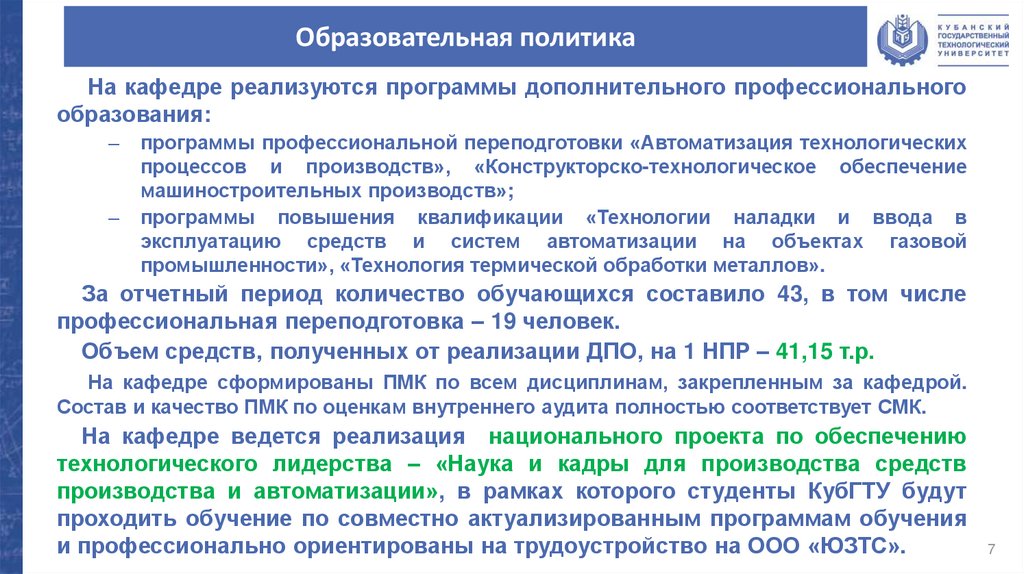 Образовательная политика

КУБАНСКИЙ ГОСУДАРСТВЕННЫЙ ТЕХНОЛОГИЧЕСКИЙ УНИВЕРСИТЕТ

На кафедре реализуются программы дополнительного профессионального образования:

– программы профессиональной переподготовки «Автоматизация технологических процессов и производств», «Конструкторско-технологическое обеспечение машиностроительных производств»;

– программы повышения квалификации «Технологии наладки и ввода в эксплуатацию средств и систем автоматизации на объектах газовой промышленности», «Технология термической обработки металлов».

За отчетный период количество обучающихся составило 43, в том числе профессиональная переподготовка – 19 человек.

Объем средств, полученных от реализации ДПО, на 1 НПР – 41,15 т.р.

На кафедре сформированы ПМК по всем дисциплинам, закрепленным за кафедрой. Состав и качество ПМК по оценкам внутреннего аудита полностью соответствует СМК.

На кафедре ведется реализация национального проекта по обеспечению технологического лидерства – «Наука и кадры для производства средств производства и автоматизации», в рамках которого студенты КубГТУ будут проходить обучение по совместно актуализированным программам обучения и профессионально ориентированы на трудоустройство на ООО «ЮЗТС».

7